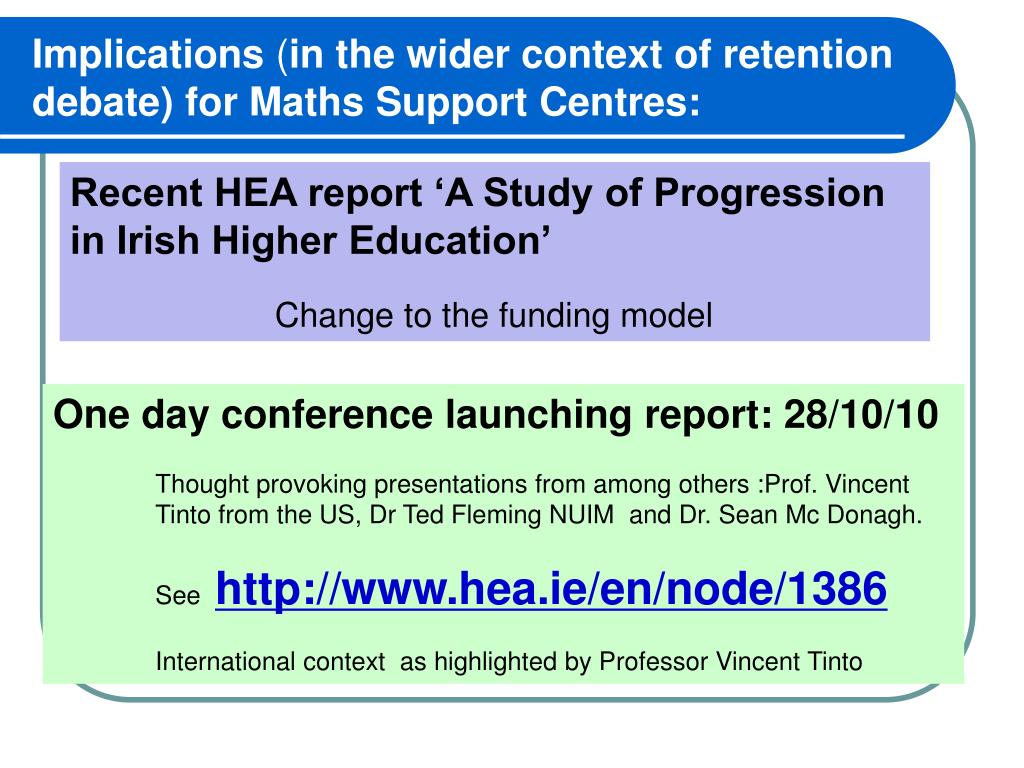 Implications (in the wider context of retention debate) for Maths Support Centres:

Recent HEA report ‘A Study of Progression in Irish Higher Education’

Change to the funding model

One day conference launching report: 28/10/10

Thought provoking presentations from among others :Prof. Vincent Tinto from the US, Dr Ted Fleming NUIM and Dr. Sean Mc Donagh.

See http://www.hea.ie/en/node/1386

International context as highlighted by Professor Vincent Tinto